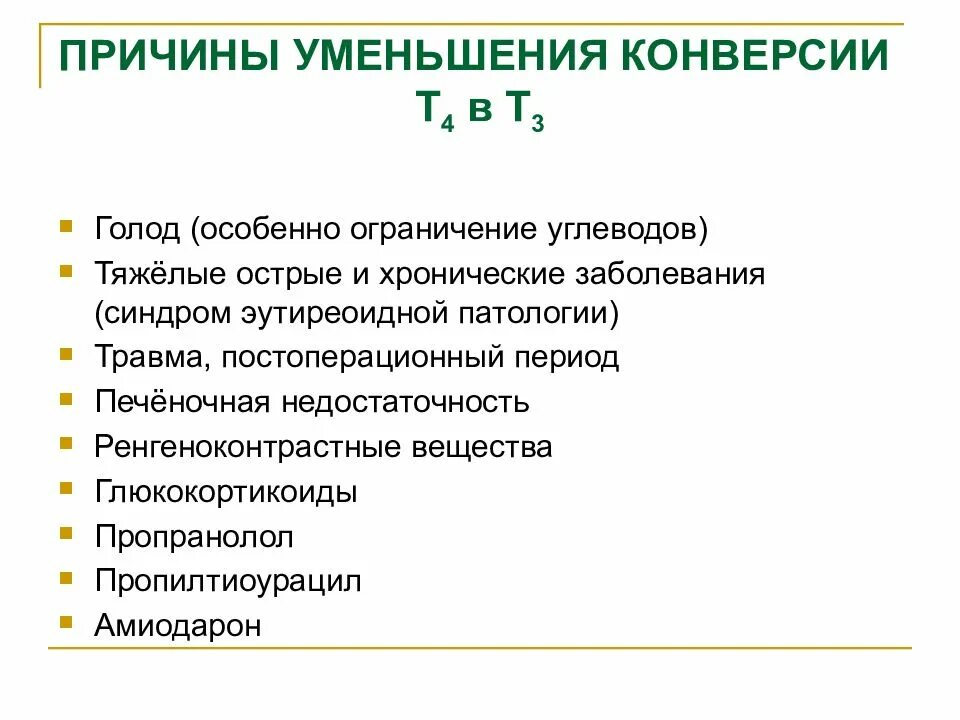 ПРИЧИНЫ УМЕНЬШЕНИЯ КОНВЕРСИИ $T_4$ в $T_3$

- Голод (особенно ограничение углеводов)
- Тяжёлые острые и хронические заболевания (синдром эутиреоидной патологии)
- Травма, постоперационный период
- Печёночная недостаточность
- Ренгеноконтрастные вещества
- Глюкокортикоиды
- Пропранолол
- Пропилтиоурацил
- Амиодарон